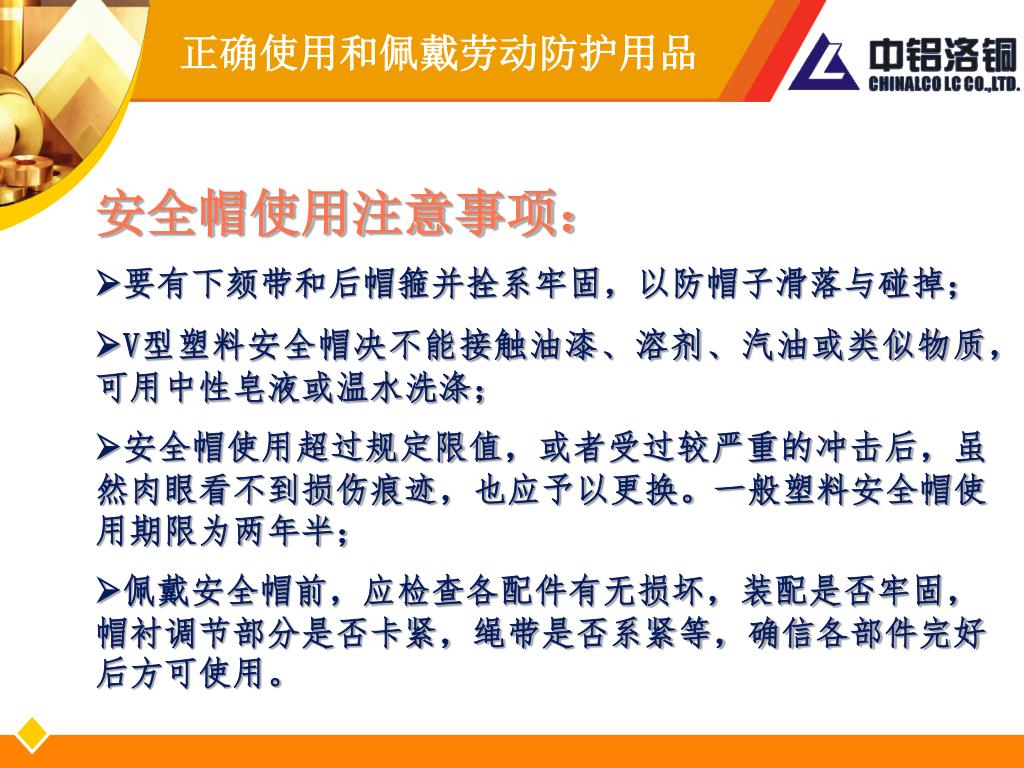 正确使用和佩戴劳动防护用品

中铝洛铜
CHINALCO LC CO.,LTD.

安全帽使用注意事项：

➢要有下颏带和后帽箍并拴系牢固，以防帽子滑落与碰掉；

➢V型塑料安全帽决不能接触油漆、溶剂、汽油或类似物质，可用中性皂液或温水洗涤；

➢安全帽使用超过规定限值，或者受过较严重的冲击后，虽然肉眼看不到损伤痕迹，也应予以更换。一般塑料安全帽使用期限为两年半；

➢佩戴安全帽前，应检查各配件有无损坏，装配是否牢固，帽衬调节部分是否卡紧，绳带是否系紧等，确信各部件完好后方可使用。